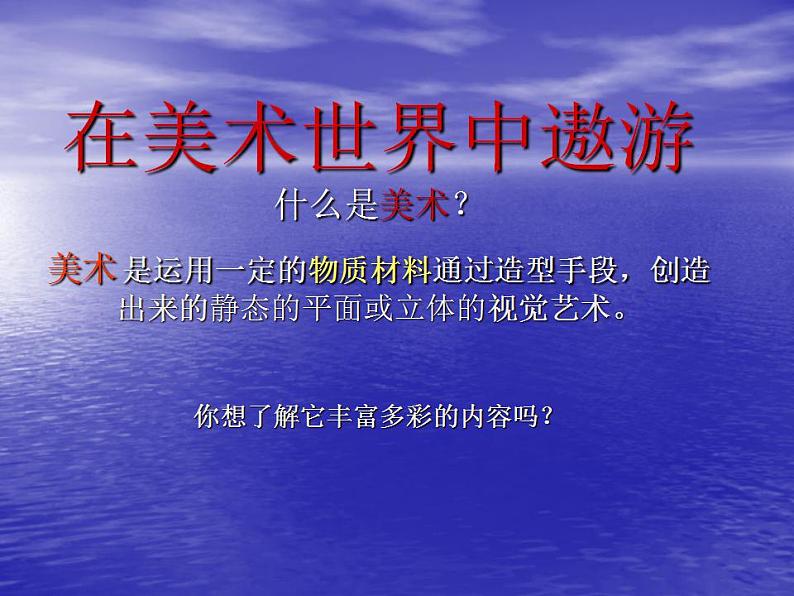 在美术世界中遨游

什么是美术？

美术 是运用一定的物质材料通过造型手段，创造出来的静态的平面或立体的视觉艺术。

你想了解它丰富多彩的内容吗？